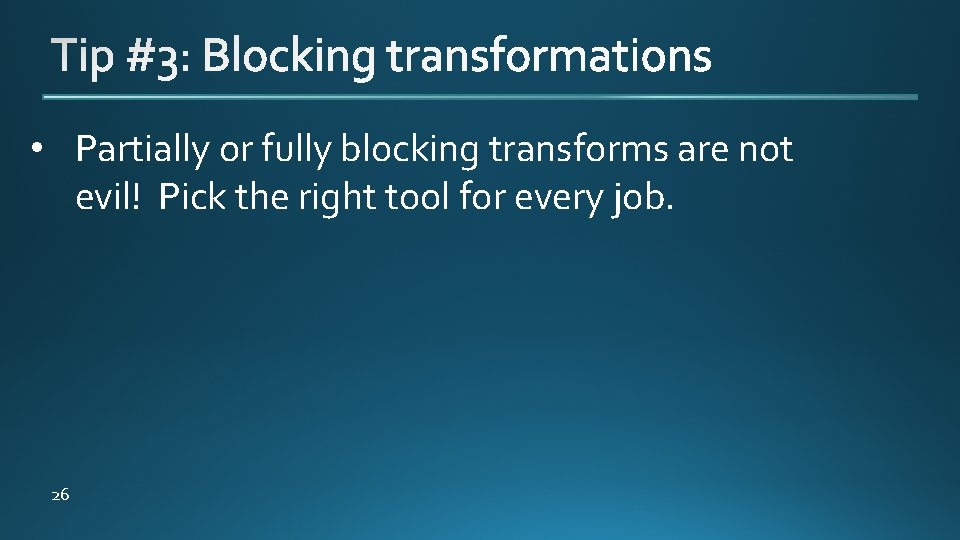 Tip #3: Blocking transformations

• Partially or fully blocking transforms are not evil! Pick the right tool for every job.

26